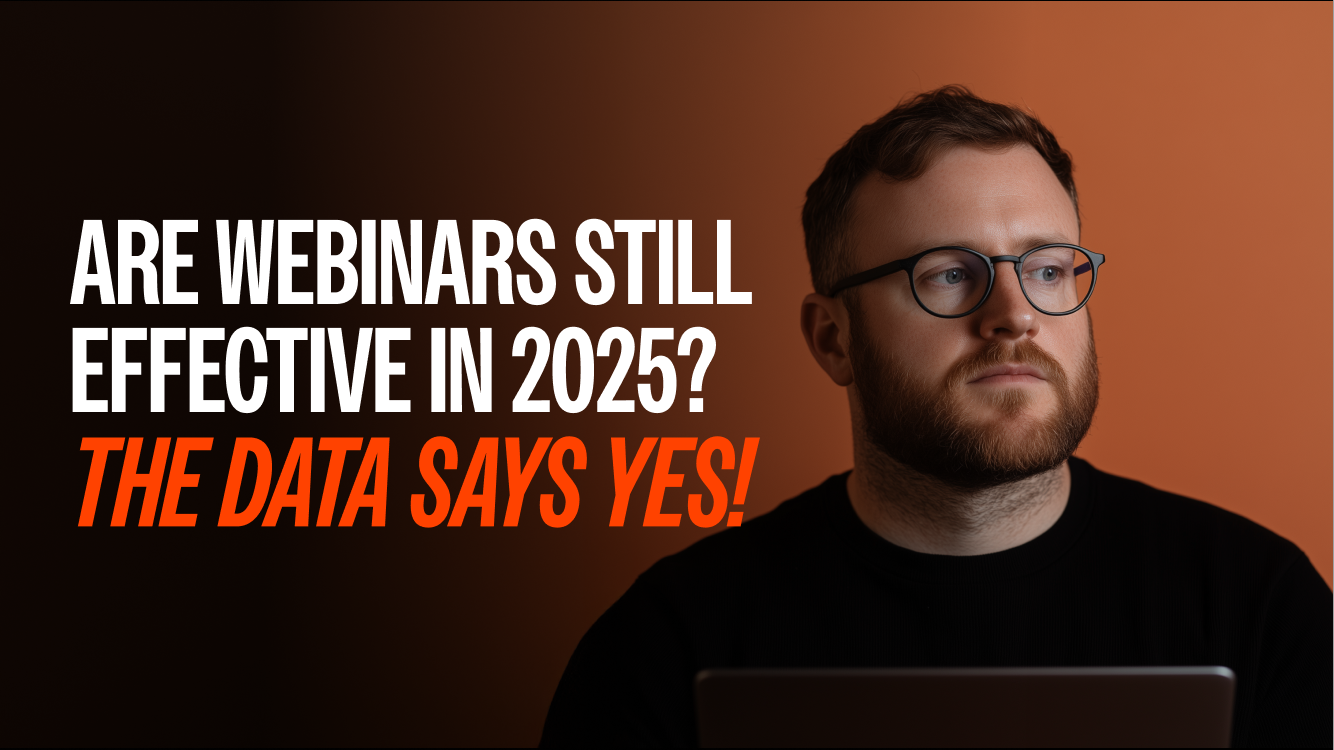 ARE WEBINARS STILL EFFECTIVE IN 2025?
THE DATA SAYS YES!